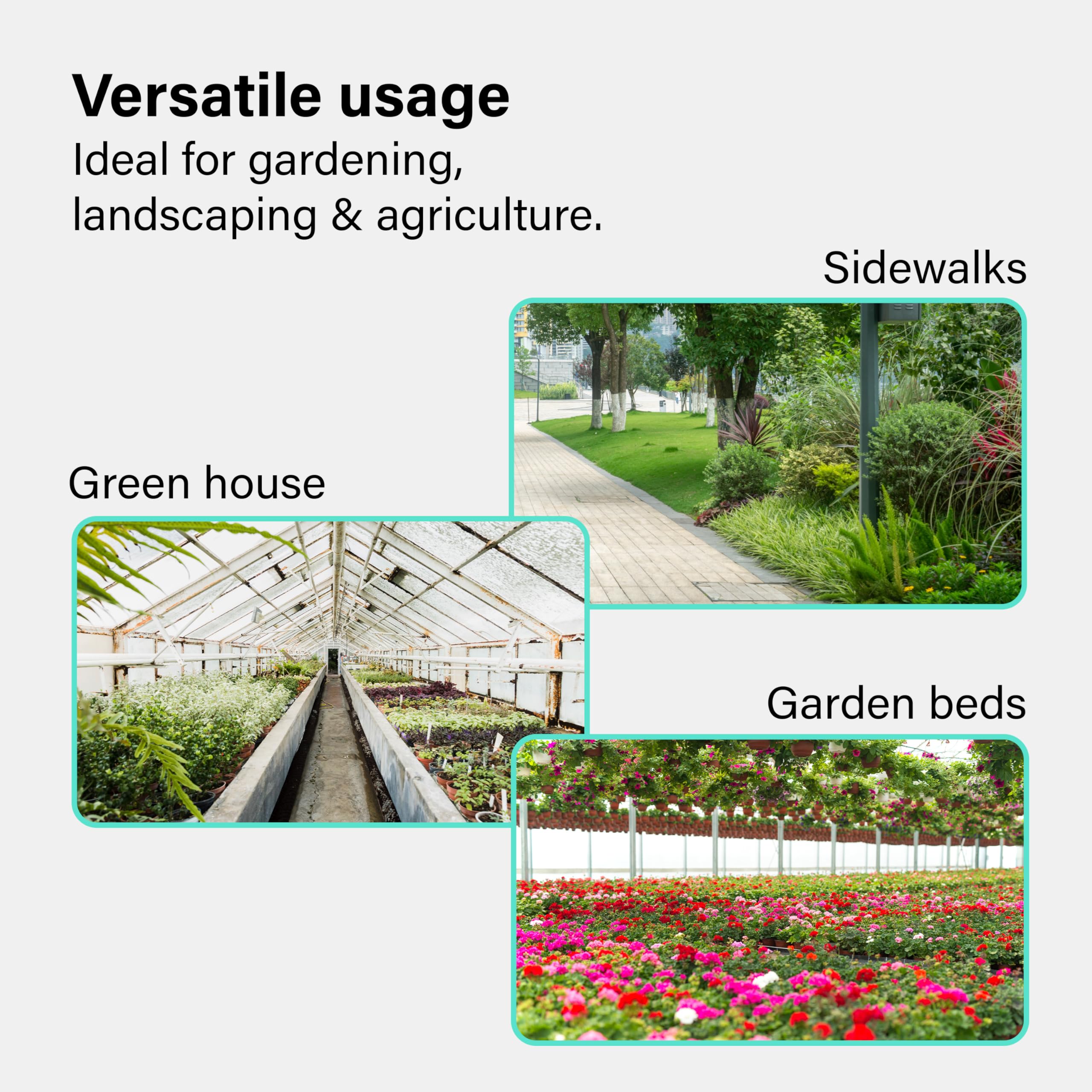 Versatile usage
Ideal for gardening, landscaping & agriculture.

Sidewalks

Green house

Garden beds